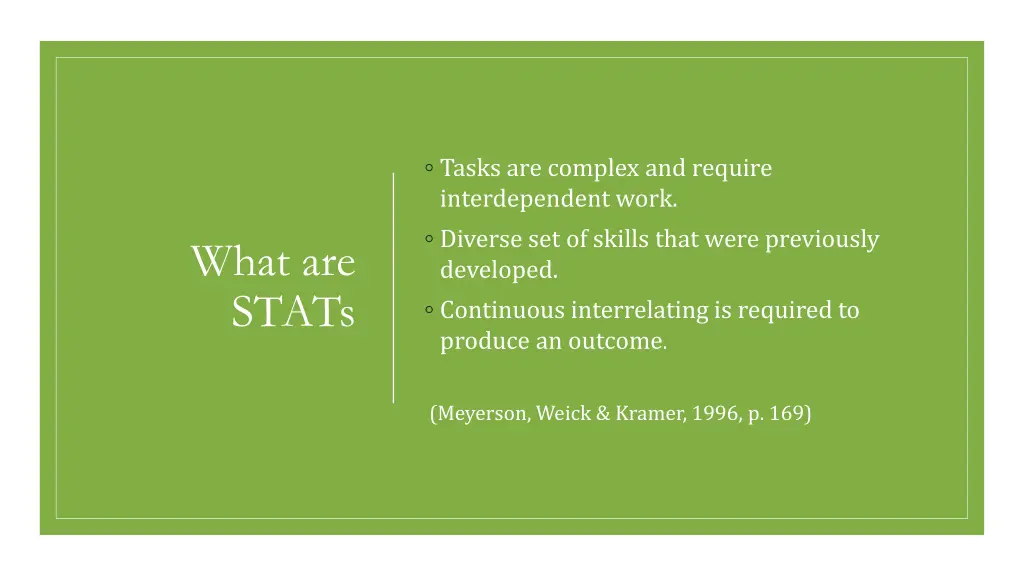 What are STATs

◦ Tasks are complex and require interdependent work.

◦ Diverse set of skills that were previously developed.

◦ Continuous interrelating is required to produce an outcome.

(Meyerson, Weick & Kramer, 1996, p. 169)